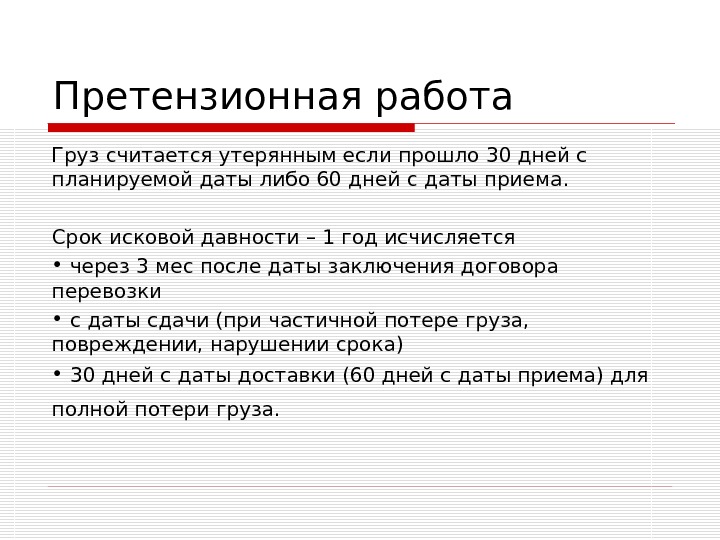 Претензионная работа

Груз считается утерянным если прошло 30 дней с планируемой даты либо 60 дней с даты приема.

Срок исковой давности – 1 год исчисляется

• через 3 мес после даты заключения договора перевозки

• с даты сдачи (при частичной потере груза, повреждении, нарушении срока)

• 30 дней с даты доставки (60 дней с даты приема) для полной потери груза.